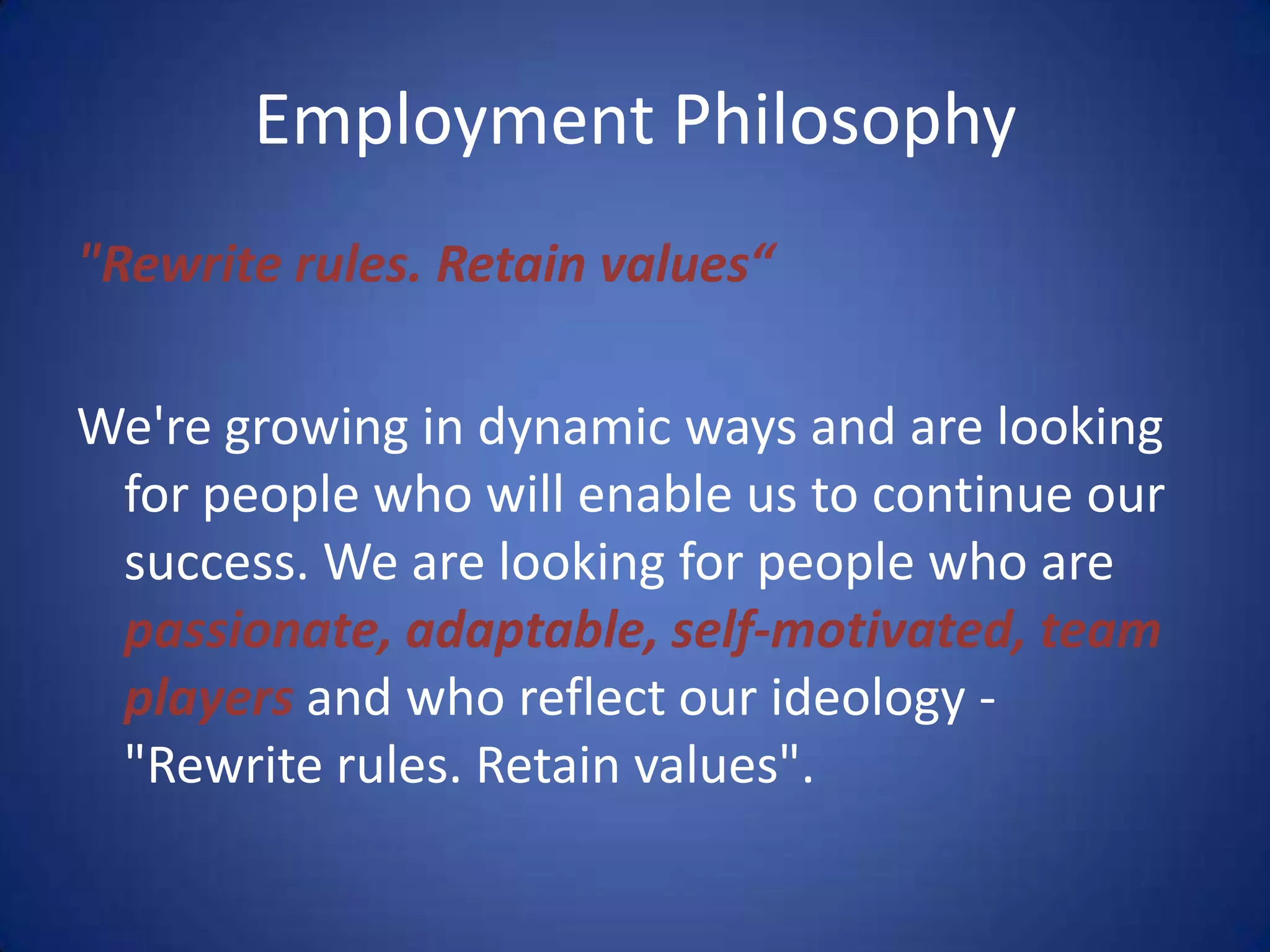 Employment Philosophy

"Rewrite rules. Retain values“

We're growing in dynamic ways and are looking for people who will enable us to continue our success. We are looking for people who are passionate, adaptable, self-motivated, team players and who reflect our ideology - "Rewrite rules. Retain values".